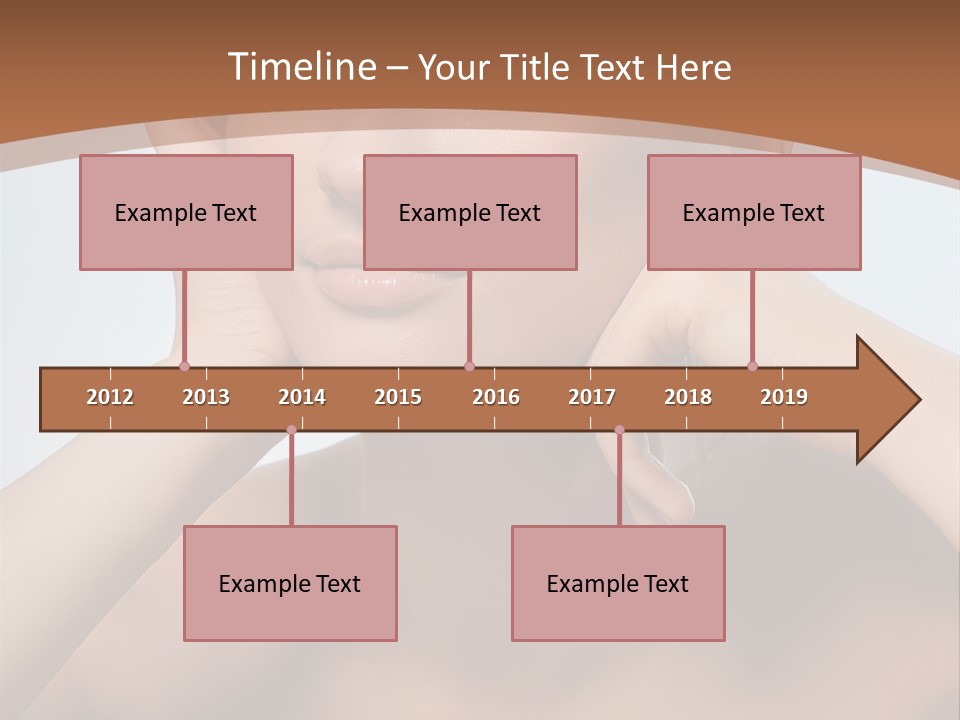 Timeline – Your Title Text Here

Example Text

Example Text

Example Text

2012 2013 2014 2015 2016 2017 2018 2019

Example Text

Example Text